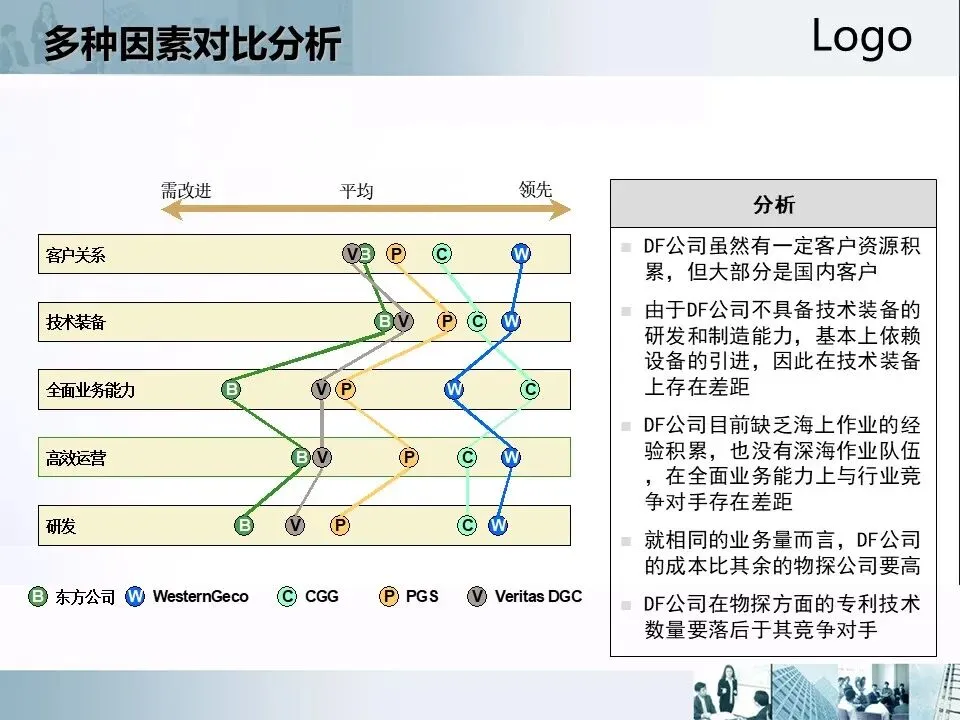 多种因素对比分析

Logo

需改进 平均 领先

客户关系 V B P C W

技术装备 B V P C W

全面业务能力 B V P W C

高效运营 B V P C W

研发 B V P C W

B 东方公司 W WesternGeco C CGG P PGS V Veritas DGC

分析

DF公司虽然有一定客户资源积累，但大部分是国内客户

由于DF公司不具备技术装备的研发和制造能力，基本上依赖设备的引进，因此在技术装备上存在差距

DF公司目前缺乏海上作业的经验积累，也没有深海作业队伍，在全面业务能力上与行业竞争对手存在差距

就相同的业务量而言，DF公司的成本比其余的物探公司要高

DF公司在物探方面的专利技术数量要落后于其竞争对手